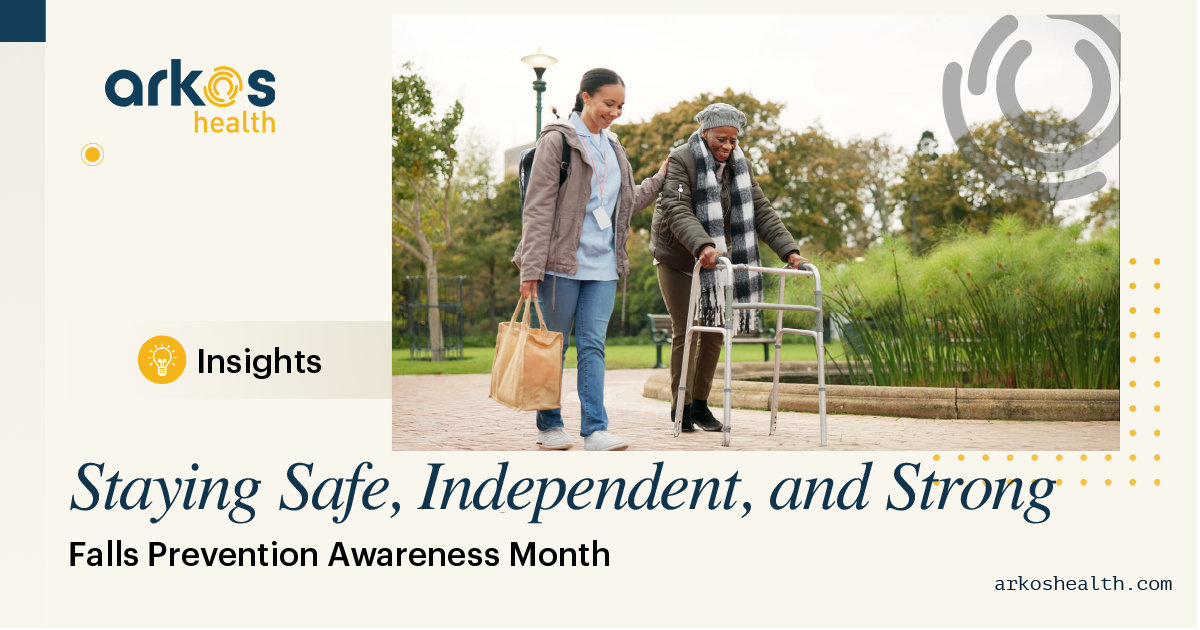 arkos health

Insights

Staying Safe, Independent, and Strong

Falls Prevention Awareness Month

arkoshealth.com